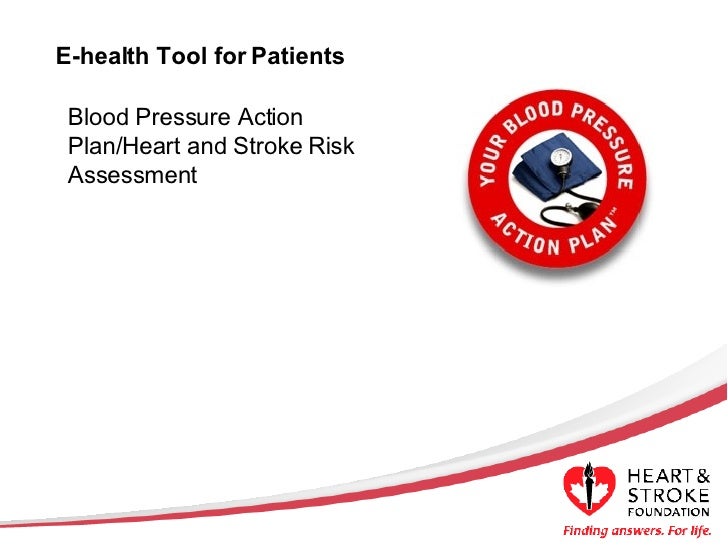 E-health Tool for Patients

Blood Pressure Action Plan/Heart and Stroke Risk Assessment

YOUR BLOOD PRESSURE ACTION PLAN™

HEART & STROKE FOUNDATION

Finding answers. For life.